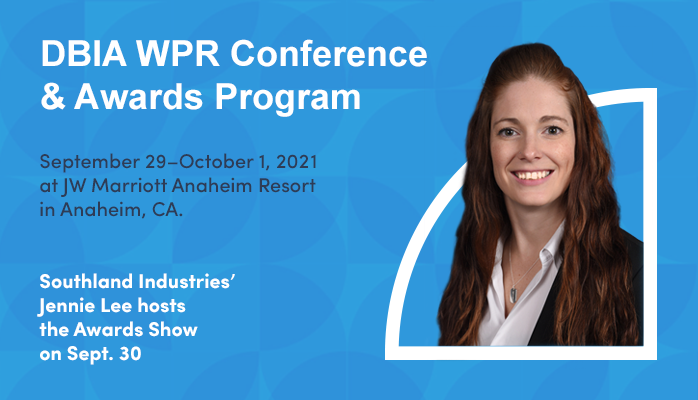 DBIA WPR Conference
& Awards Program

September 29–October 1, 2021
at JW Marriott Anaheim Resort
in Anaheim, CA.

Southland Industries'
Jennie Lee hosts
the Awards Show
on Sept. 30